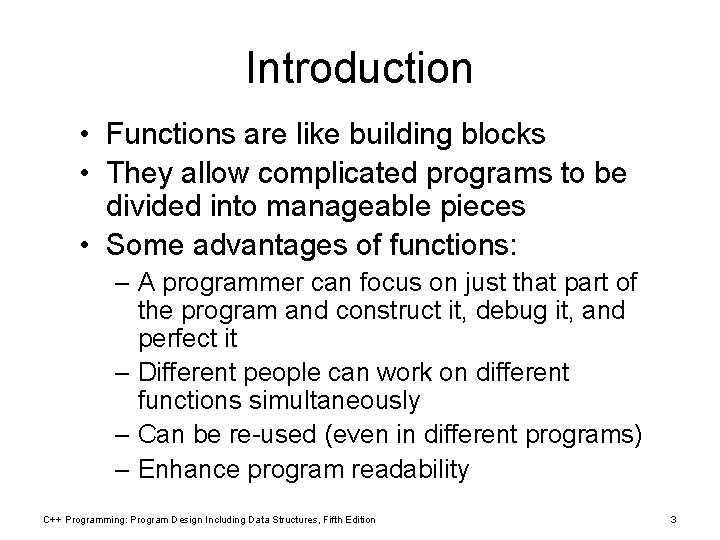 Introduction

• Functions are like building blocks
• They allow complicated programs to be divided into manageable pieces
• Some advantages of functions:
– A programmer can focus on just that part of the program and construct it, debug it, and perfect it
– Different people can work on different functions simultaneously
– Can be re-used (even in different programs)
– Enhance program readability

C++ Programming: Program Design Including Data Structures, Fifth Edition

3